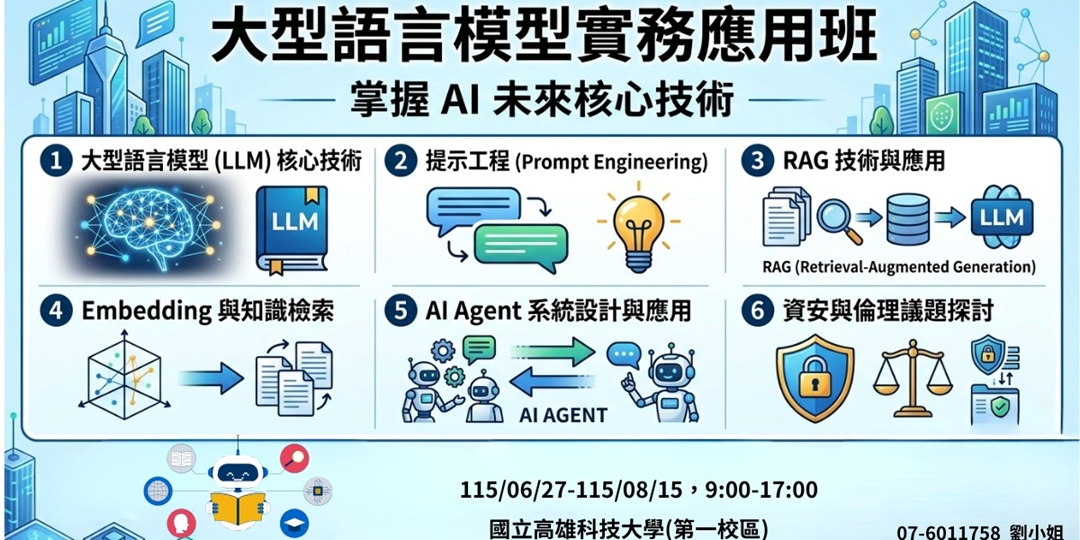 大型語言模型實務應用班

掌握 AI 未來核心技術

1 大型語言模型 (LLM) 核心技術

LLM

2 提示工程 (Prompt Engineering)

3 RAG 技術與應用

LLM

RAG (Retrieval-Augmented Generation)

4 Embedding 與知識檢索

5 AI Agent 系統設計與應用

AI AGENT

6 資安與倫理議題探討

115/06/27-115/08/15，9:00-17:00

國立高雄科技大學(第一校區)

07-6011758 劉小姐